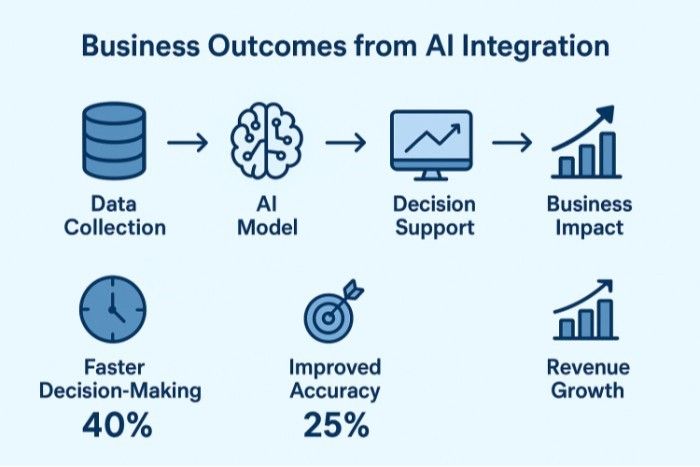 Business Outcomes from AI Integration

Data Collection

AI Model

Decision Support

Business Impact

Faster Decision-Making
40%

Improved Accuracy
25%

Revenue Growth